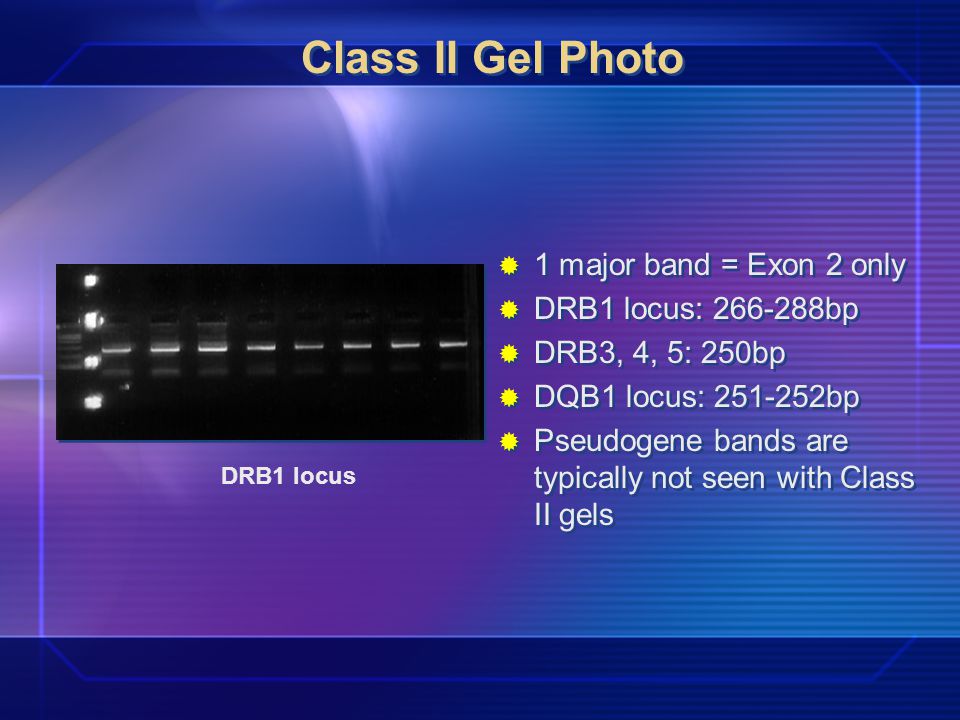 Class II Gel Photo

DRB1 locus

1 major band = Exon 2 only
DRB1 locus: 266-288bp
DRB3, 4, 5: 250bp
DQB1 locus: 251-252bp
Pseudogene bands are typically not seen with Class II gels